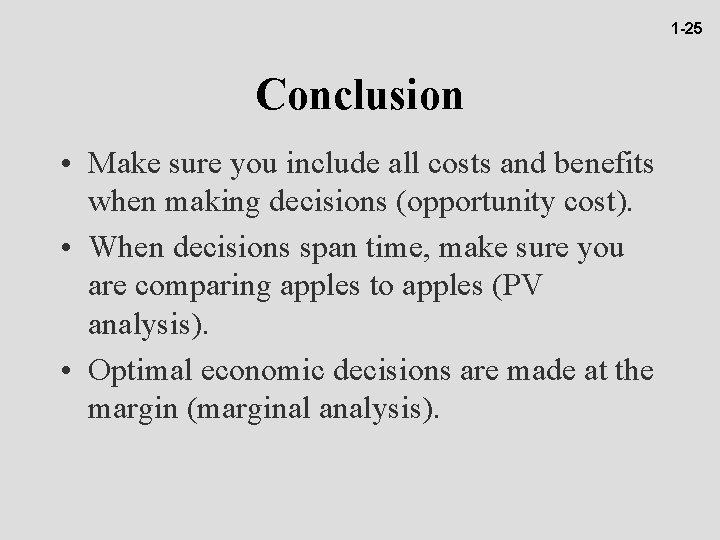 1-25

Conclusion

• Make sure you include all costs and benefits when making decisions (opportunity cost).

• When decisions span time, make sure you are comparing apples to apples (PV analysis).

• Optimal economic decisions are made at the margin (marginal analysis).